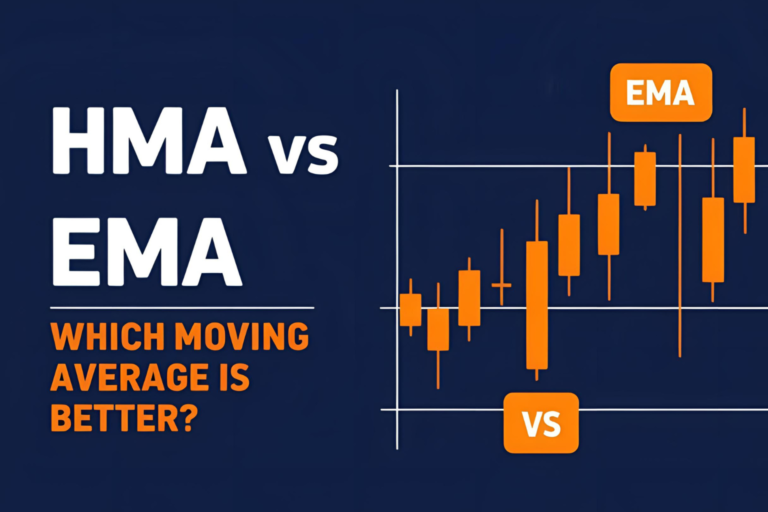 HMA vs EMA

WHICH MOVING AVERAGE IS BETTER?

EMA

VS